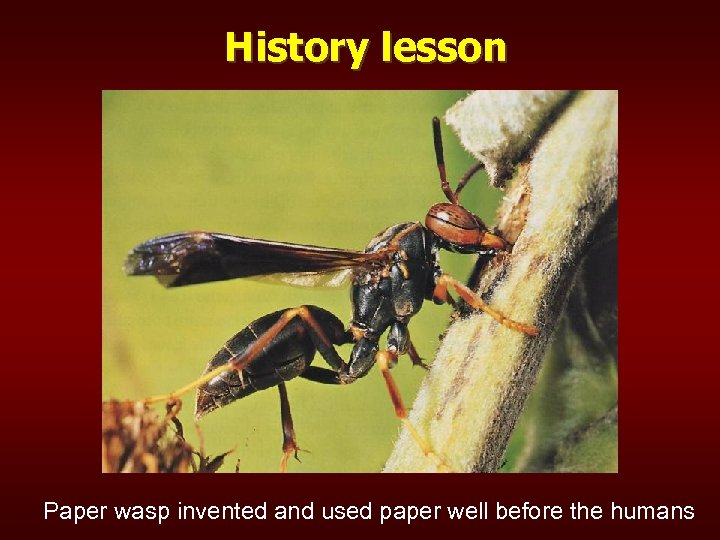 History lesson

Paper wasp invented and used paper well before the humans